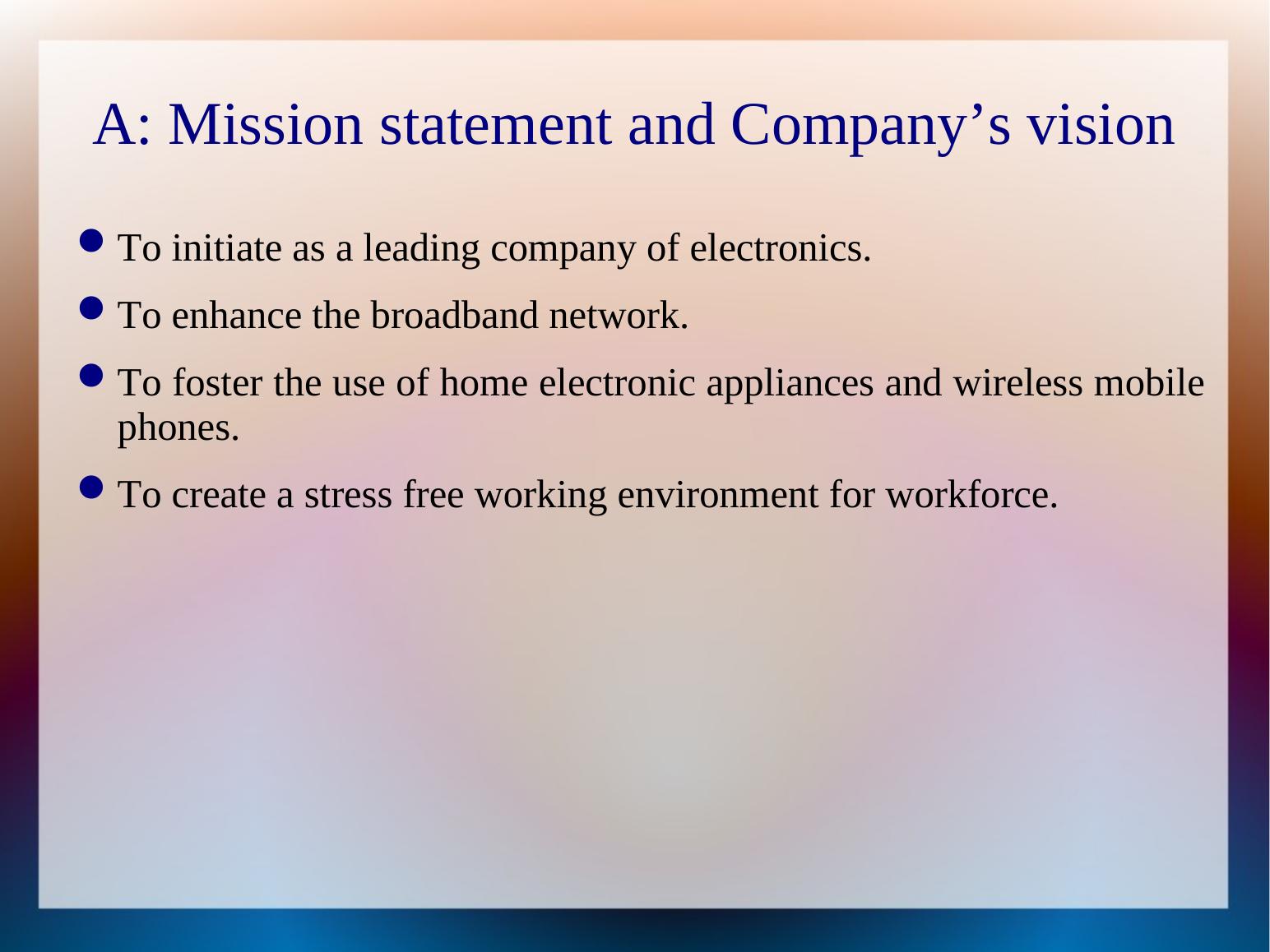 A: Mission statement and Company’s vision

- To initiate as a leading company of electronics.
- To enhance the broadband network.
- To foster the use of home electronic appliances and wireless mobile phones.
- To create a stress free working environment for workforce.